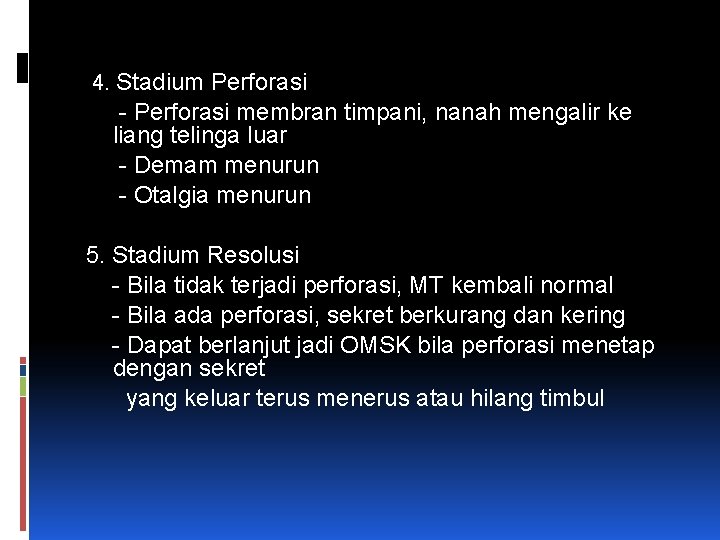 4. Stadium Perforasi

- Perforasi membran timpani, nanah mengalir ke liang telinga luar

- Demam menurun

- Otalgia menurun

5. Stadium Resolusi

- Bila tidak terjadi perforasi, MT kembali normal

- Bila ada perforasi, sekret berkurang dan kering

- Dapat berlanjut jadi OMSK bila perforasi menetap dengan sekret

yang keluar terus menerus atau hilang timbul